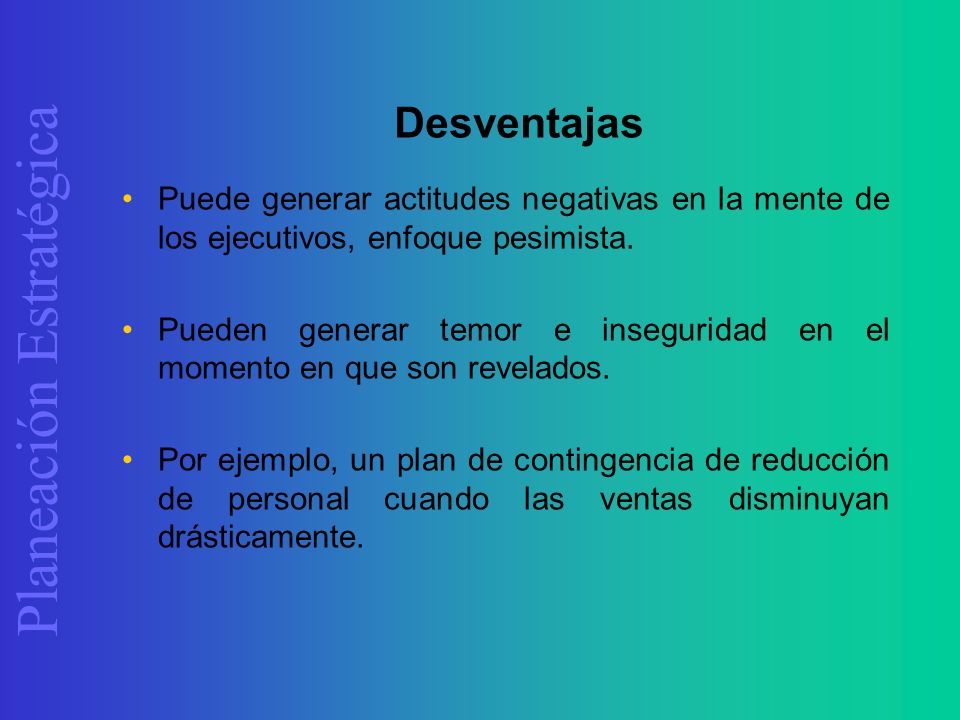 Planeación Estratégica

Desventajas

• Puede generar actitudes negativas en la mente de los ejecutivos, enfoque pesimista.

• Pueden generar temor e inseguridad en el momento en que son revelados.

• Por ejemplo, un plan de contingencia de reducción de personal cuando las ventas disminuyan drásticamente.